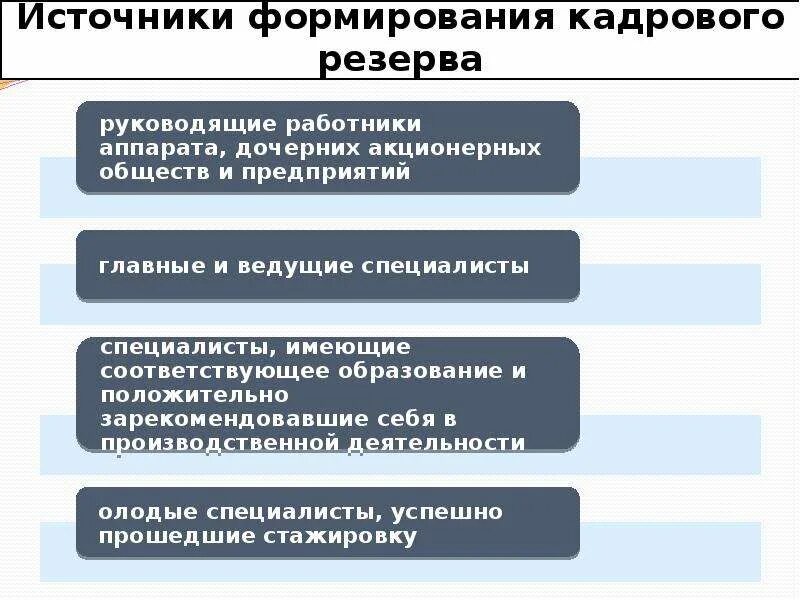 Источники формирования кадрового резерва

руководящие работники аппарата, дочерних акционерных обществ и предприятий

главные и ведущие специалисты

специалисты, имеющие соответствующее образование и положительно зарекомендовавшие себя в производственной деятельности

олодые специалисты, успешно прошедшие стажировку